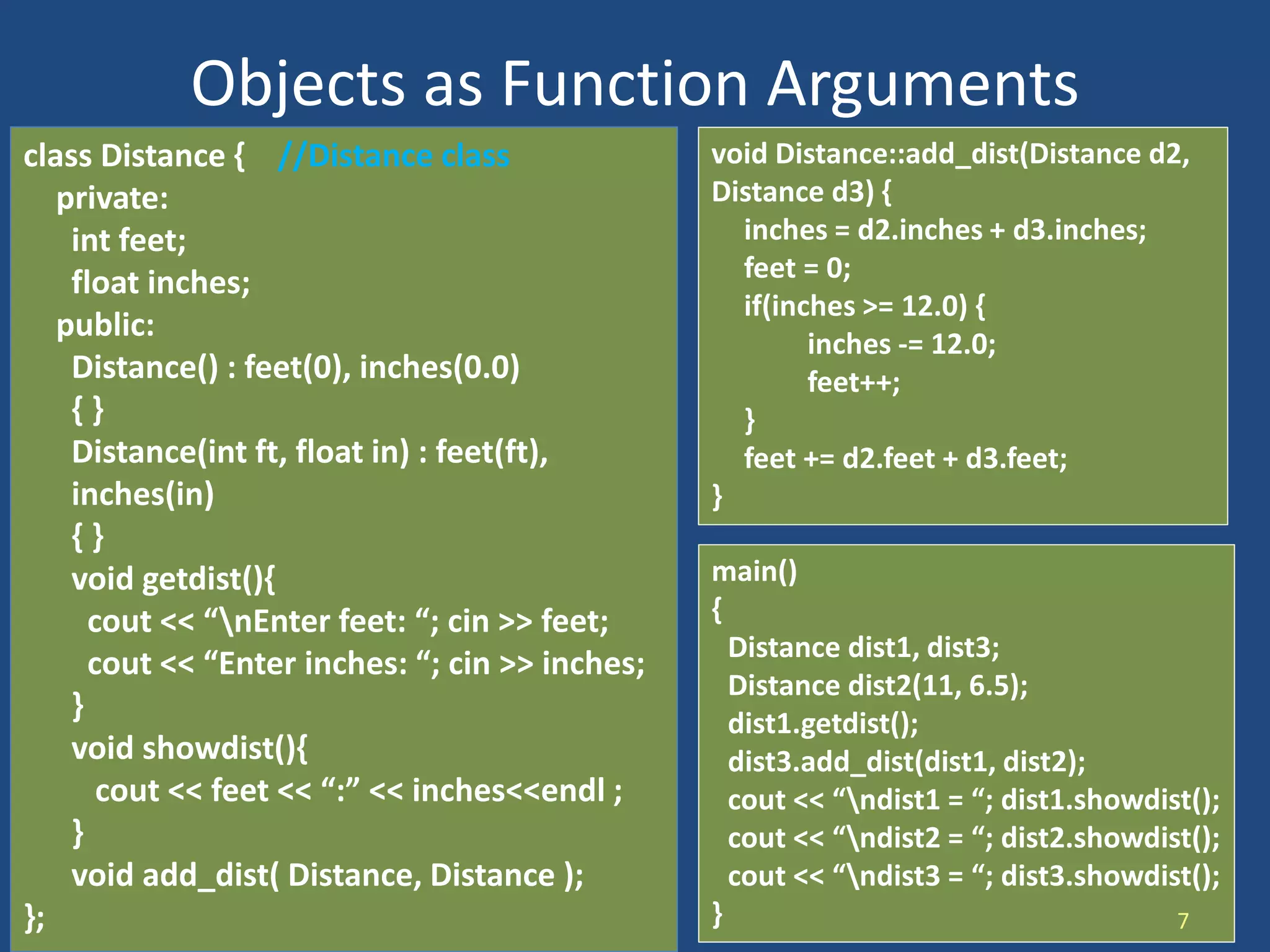 Objects as Function Arguments

class Distance { //Distance class
private:
int feet;
float inches;
public:
Distance() : feet(0), inches(0.0)
{ }
Distance(int ft, float in) : feet(ft), inches(in)
{ }
void getdist(){
cout << “\nEnter feet: “; cin >> feet;
cout << “Enter inches: “; cin >> inches;
}
void showdist(){
cout << feet << “:” << inches<<endl ;
}
void add_dist( Distance, Distance );
};

void Distance::add_dist(Distance d2, Distance d3) {
inches = d2.inches + d3.inches;
feet = 0;
if(inches >= 12.0) {
inches -= 12.0;
feet++;
}
feet += d2.feet + d3.feet;
}

main()
{
Distance dist1, dist3;
Distance dist2(11, 6.5);
dist1.getdist();
dist3.add_dist(dist1, dist2);
cout << “\ndist1 = “; dist1.showdist();
cout << “\ndist2 = “; dist2.showdist();
cout << “\ndist3 = “; dist3.showdist();
}

7